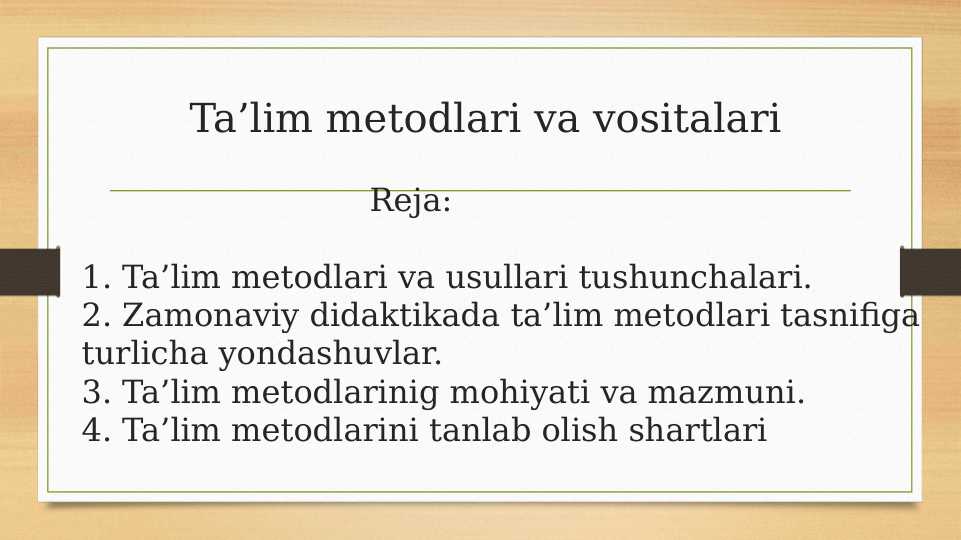 Ta’lim metodlari va vositalari

Reja:

1. Ta’lim metodlari va usullari tushunchalari.
2. Zamonaviy didaktikada ta’lim metodlari tasnifiga turlicha yondashuvlar.
3. Ta’lim metodlarinig mohiyati va mazmuni.
4. Ta’lim metodlarini tanlab olish shartlari